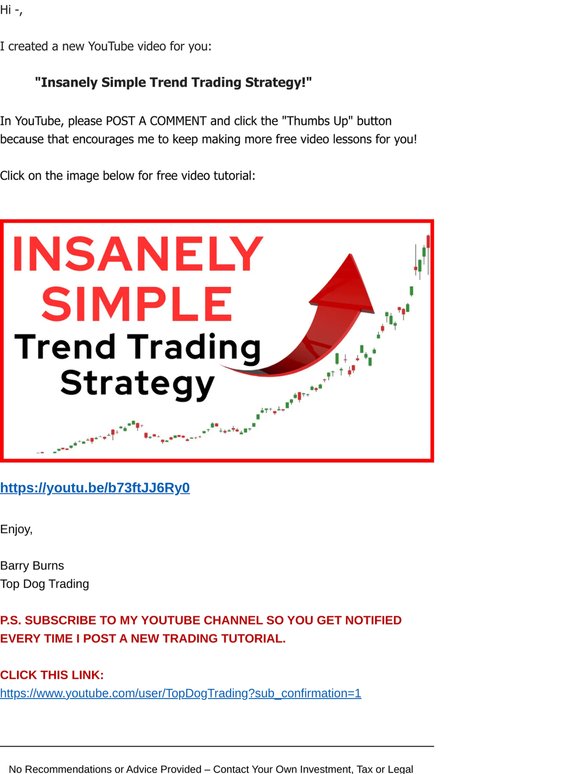 Hi -,

I created a new YouTube video for you:

"Insanely Simple Trend Trading Strategy!"

In YouTube, please POST A COMMENT and click the "Thumbs Up" button because that encourages me to keep making more free video lessons for you!

Click on the image below for free video tutorial:

INSANELY SIMPLE Trend Trading Strategy

https://youtu.be/b73ftJJ6Ry0

Enjoy,

Barry Burns
Top Dog Trading

P.S. SUBSCRIBE TO MY YOUTUBE CHANNEL SO YOU GET NOTIFIED EVERY TIME I POST A NEW TRADING TUTORIAL.

CLICK THIS LINK:
https://www.youtube.com/user/TopDogTrading?sub_confirmation=1

No Recommendations or Advice Provided – Contact Your Own Investment, Tax or Legal